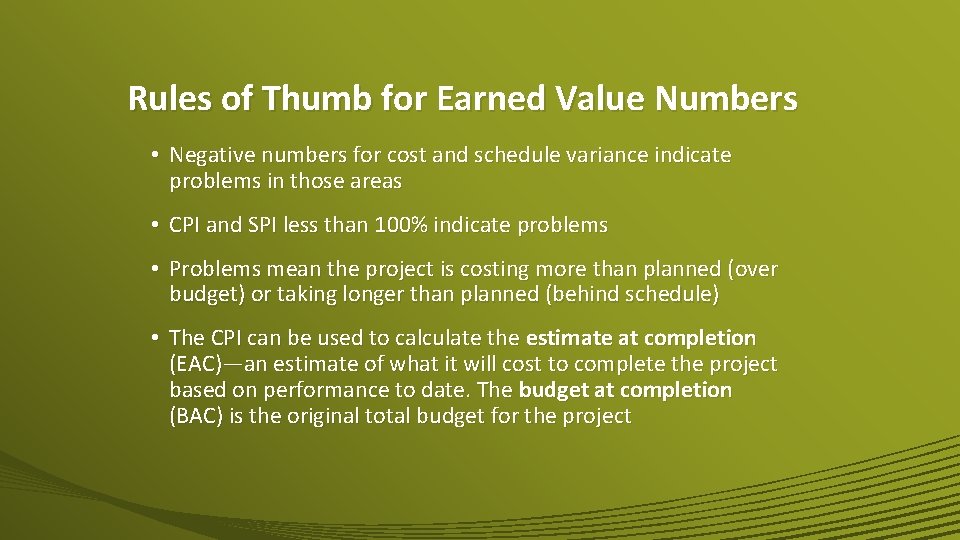 Rules of Thumb for Earned Value Numbers

• Negative numbers for cost and schedule variance indicate problems in those areas

• CPI and SPI less than 100% indicate problems

• Problems mean the project is costing more than planned (over budget) or taking longer than planned (behind schedule)

• The CPI can be used to calculate the estimate at completion (EAC)—an estimate of what it will cost to complete the project based on performance to date. The budget at completion (BAC) is the original total budget for the project